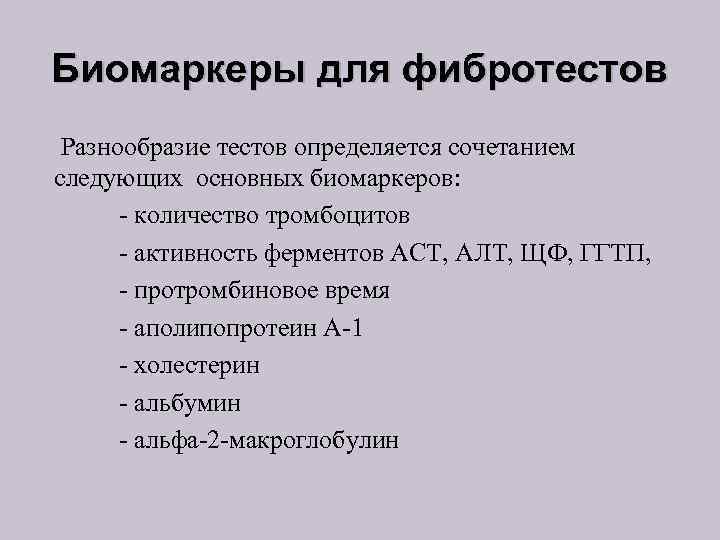 Биомаркеры для фибротестов

Разнообразие тестов определяется сочетанием следующих основных биомаркеров:

- количество тромбоцитов
- активность ферментов АСТ, АЛТ, ЩФ, ГГТП,
- протромбиновое время
- аполипопротеин А-1
- холестерин
- альбумин
- альфа-2-макроглобулин